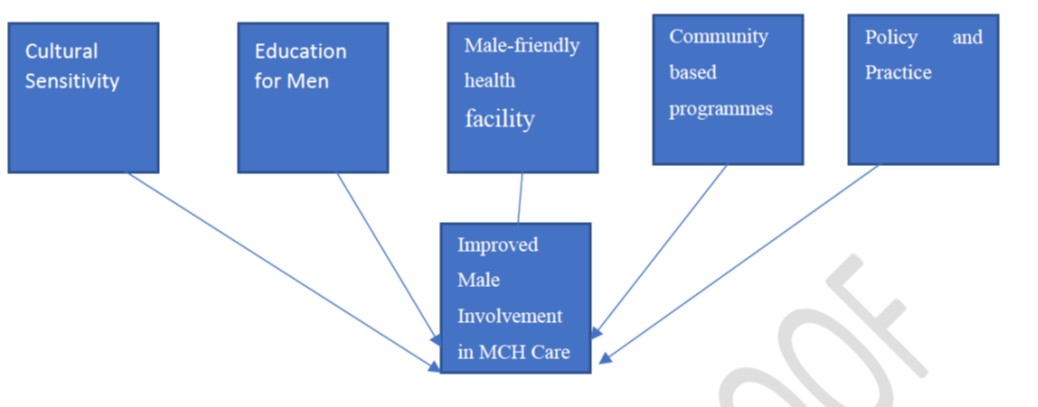 Cultural Sensitivity

Education for Men

Male-friendly health facility

Community based programmes

Policy and Practice

Improved Male Involvement in MCH Care

OOF